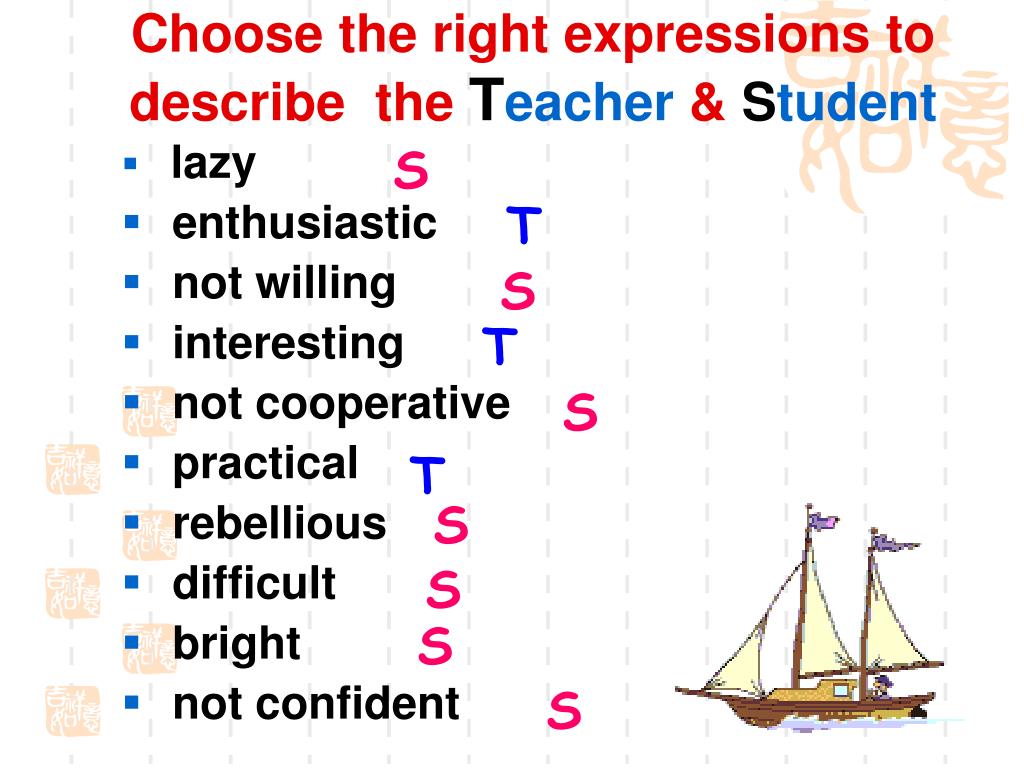 Choose the right expressions to describe the Teacher & Student

- lazy S
- enthusiastic T
- not willing S
- interesting T
- not cooperative S
- practical T
- rebellious S
- difficult S
- bright S
- not confident S